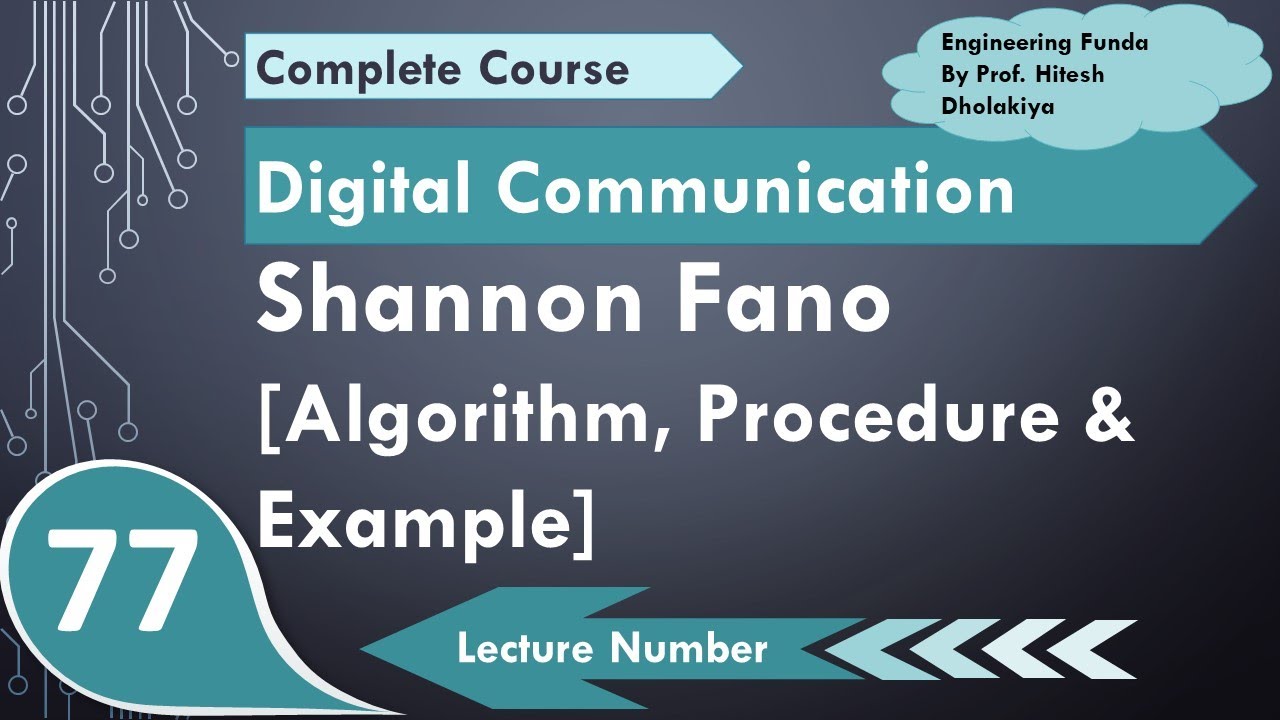 Complete Course

Engineering Funda By Prof. Hitesh Dholakiya

Digital Communication

Shannon Fano [Algorithm, Procedure & Example]

77

Lecture Number